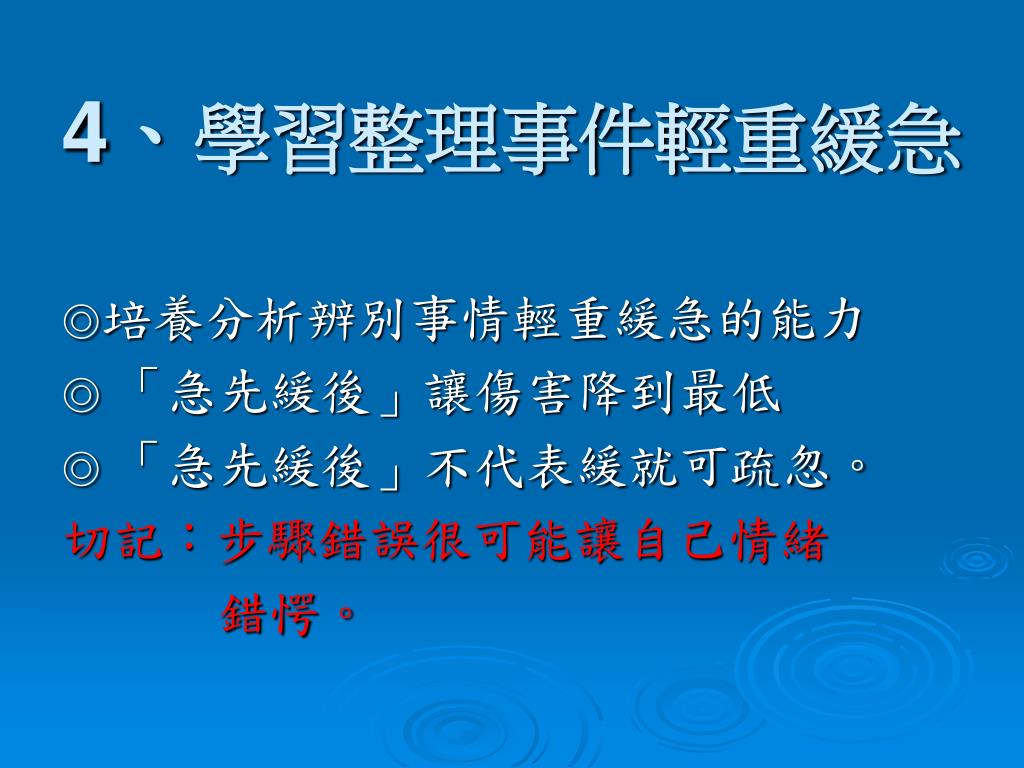 4、學習整理事件輕重緩急

◎培養分析辨別事情輕重緩急的能力
◎「急先緩後」讓傷害降到最低
◎「急先緩後」不代表緩就可疏忽。
切記：步驟錯誤很可能讓自己情緒錯愕。